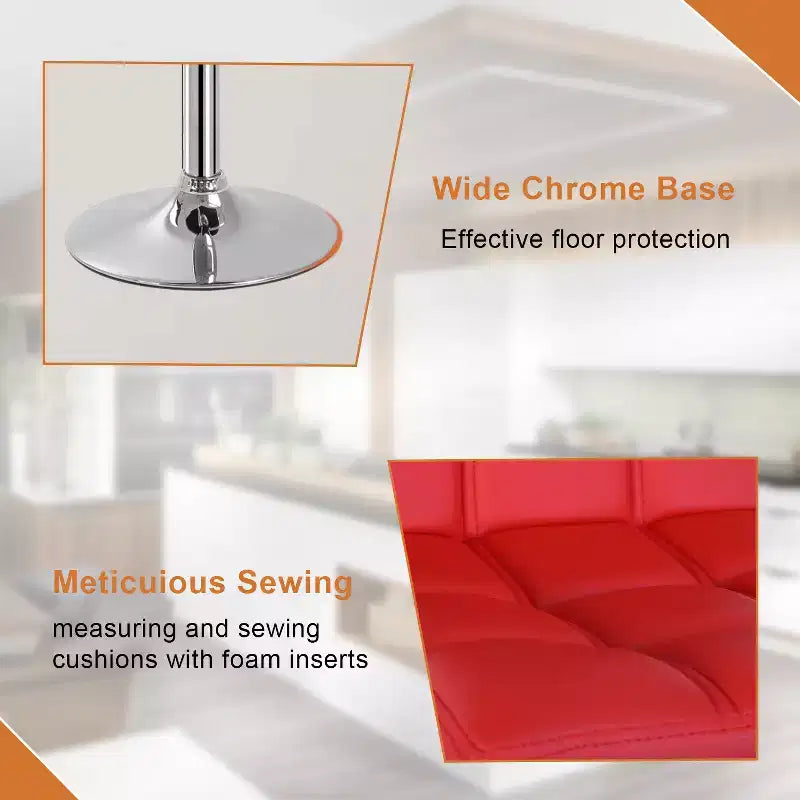 Wide Chrome Base

Effective floor protection

Meticuious Sewing

measuring and sewing cushions with foam inserts